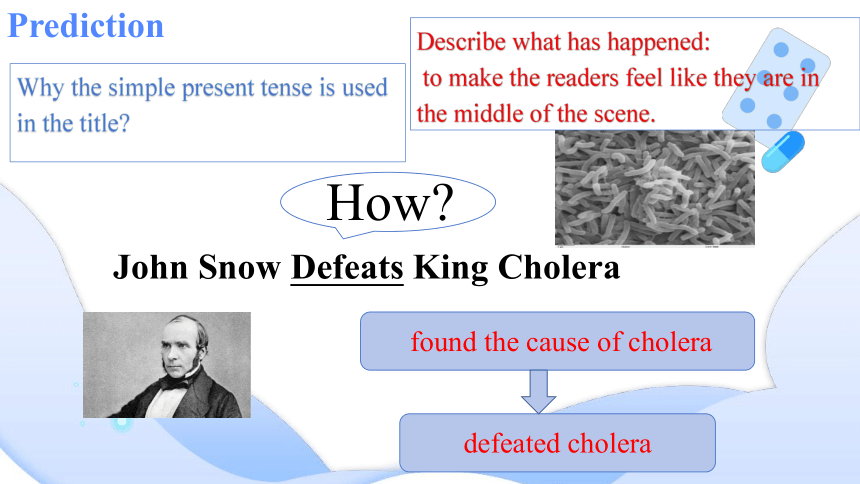 Prediction

Why the simple present tense is used in the title?

Describe what has happened: to make the readers feel like they are in the middle of the scene.

How?

John Snow Defeats King Cholera

found the cause of cholera

defeated cholera